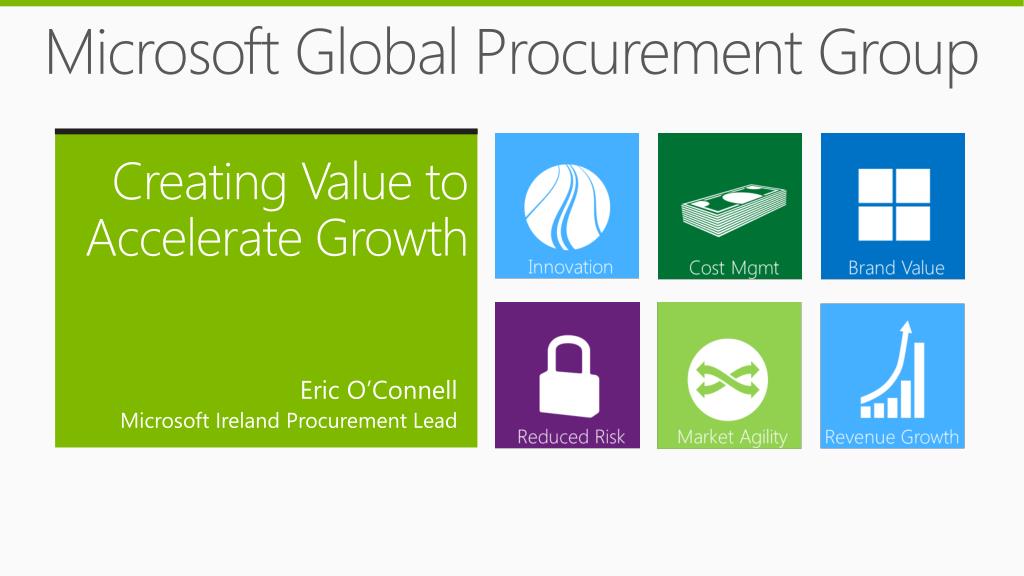 Microsoft Global Procurement Group

Creating Value to Accelerate Growth

Eric O'Connell
Microsoft Ireland Procurement Lead

Innovation

Cost Mgmt

Brand Value

Reduced Risk

Market Agility

Revenue Growth